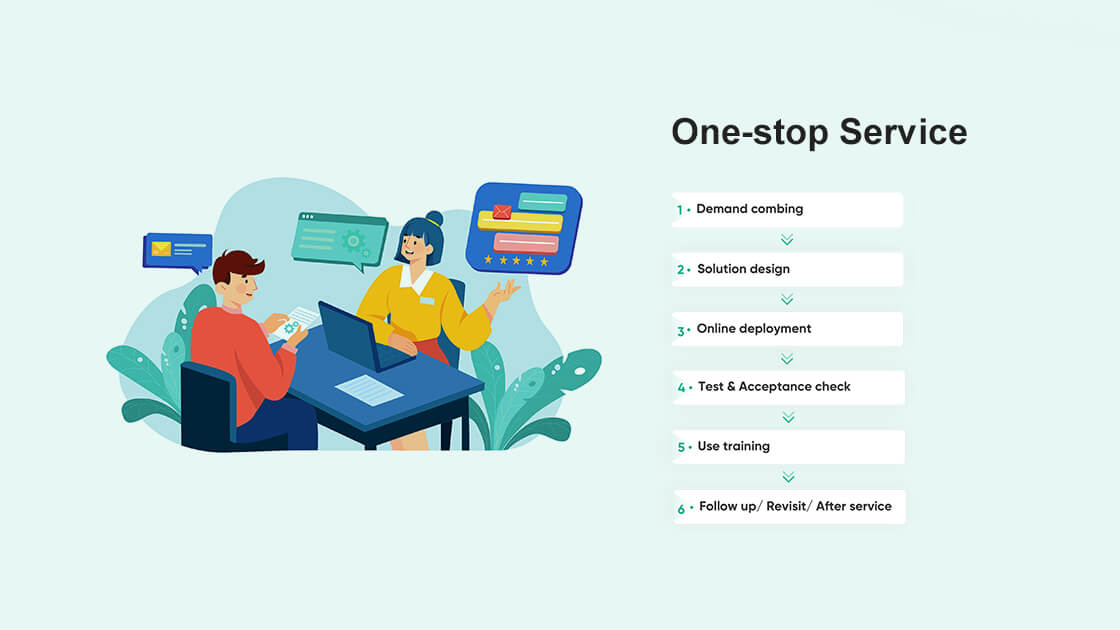 One-stop Service

1 • Demand combing

2 • Solution design

3 • Online deployment

4 • Test & Acceptance check

5 • Use training

6 • Follow up/ Revisit/ After service